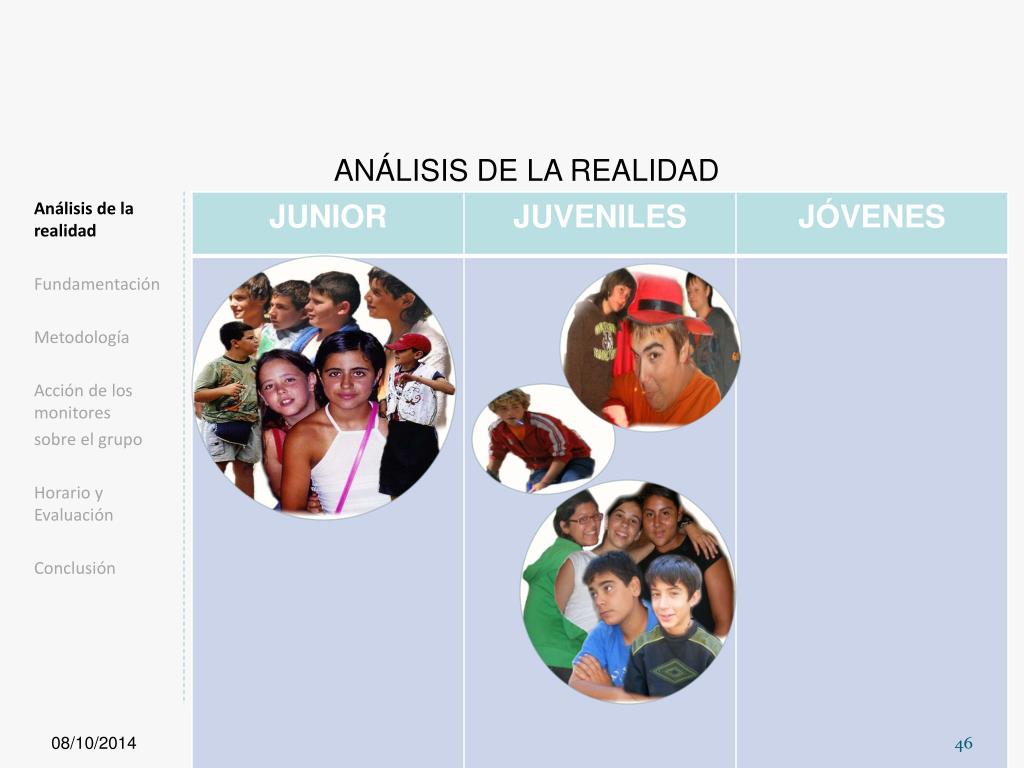 ANÁLISIS DE LA REALIDAD

Análisis de la realidad

Fundamentación

Metodología

Acción de los monitores
sobre el grupo

Horario y Evaluación

Conclusión

| JUNIOR | JUVENILES | JÓVENES |
|---|---|---|
| | | |

08/10/2014

46